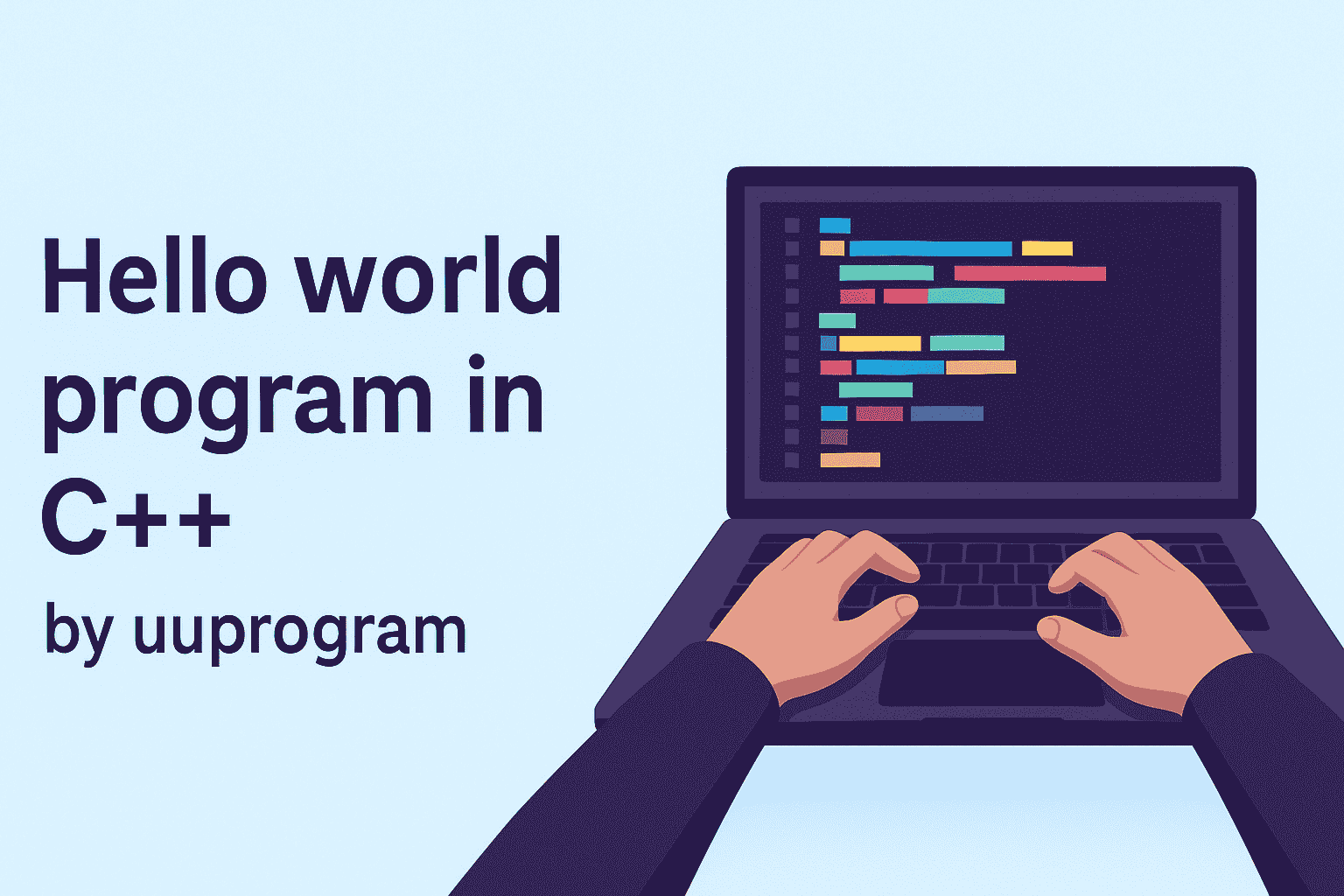 Hello world program in C++

by uuprogram